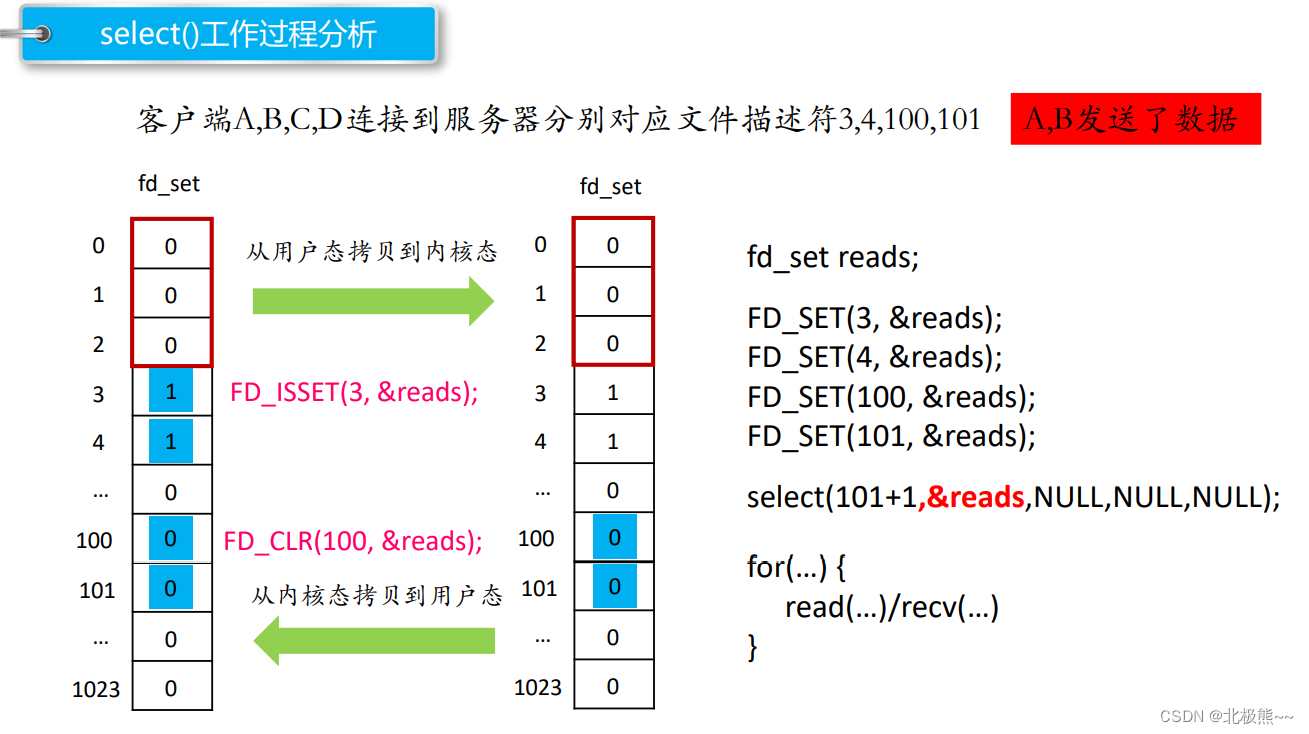 select()工作过程分析

客户端A,B,C,D连接到服务器分别对应文件描述符3,4,100,101

A,B发送了数据

fd_set

| | |
|---|---|
| 0 | 0 |
| 1 | 0 |
| 2 | 0 |
| 3 | 1 |
| 4 | 1 |
| … | 0 |
| 100 | 0 |
| 101 | 0 |
| … | 0 |
| 1023 | 0 |

从用户态拷贝到内核态

FD_ISSET(3, &reads);

FD_CLR(100, &reads);

从内核态拷贝到用户态

fd_set

| | |
|---|---|
| 0 | 0 |
| 1 | 0 |
| 2 | 0 |
| 3 | 1 |
| 4 | 1 |
| … | 0 |
| 100 | 0 |
| 101 | 0 |
| … | 0 |
| 1023 | 0 |

fd_set reads;

FD_SET(3, &reads);
FD_SET(4, &reads);
FD_SET(100, &reads);
FD_SET(101, &reads);

select(101+1,&reads,NULL,NULL,NULL);

for(…) {
read(…)/recv(…)
}

CSDN @北极熊~~